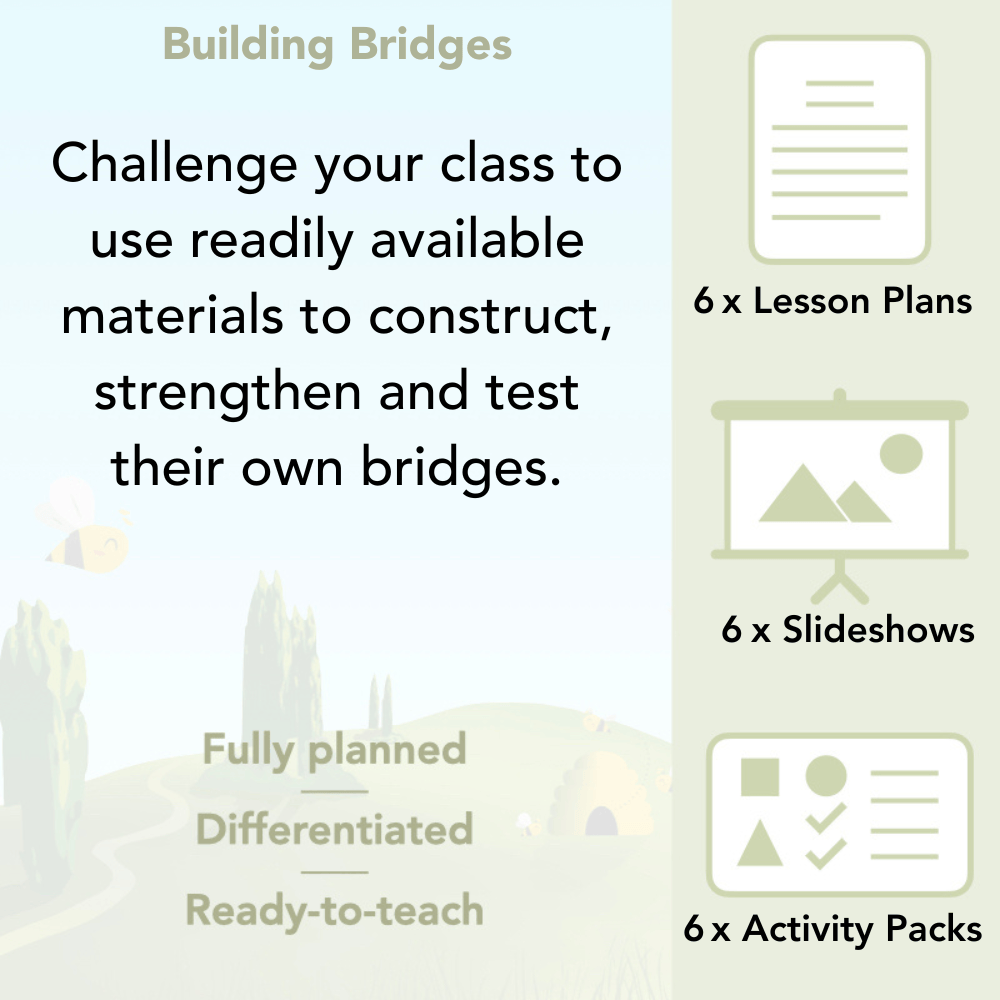 Building Bridges

Challenge your class to use readily available materials to construct, strengthen and test their own bridges.

Fully planned

Differentiated

Ready-to-teach

6 x Lesson Plans

6 x Slideshows

6 x Activity Packs